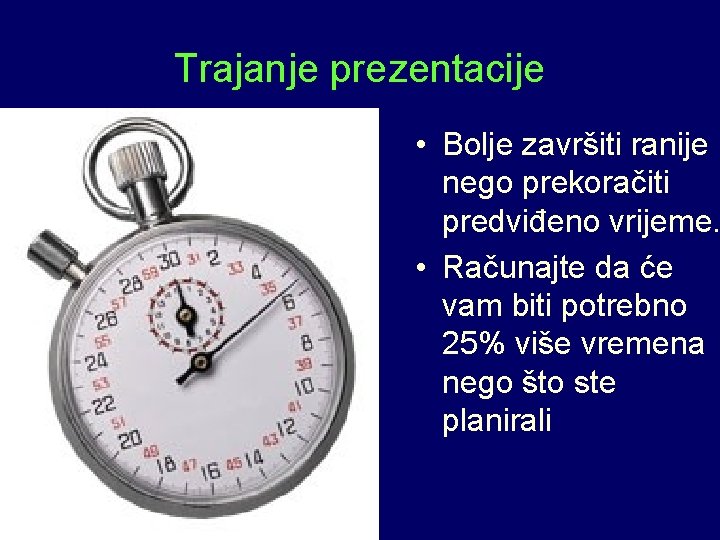 Trajanje prezentacije

30 31 2 33 4 35 6 37 8 39 10 41 12 43 14 45 16 47 18 49 20 51 22 53 24 55 26 57 28 59

• Bolje završiti ranije nego prekoračiti predviđeno vrijeme.

• Računajte da će vam biti potrebno 25% više vremena nego što ste planirali